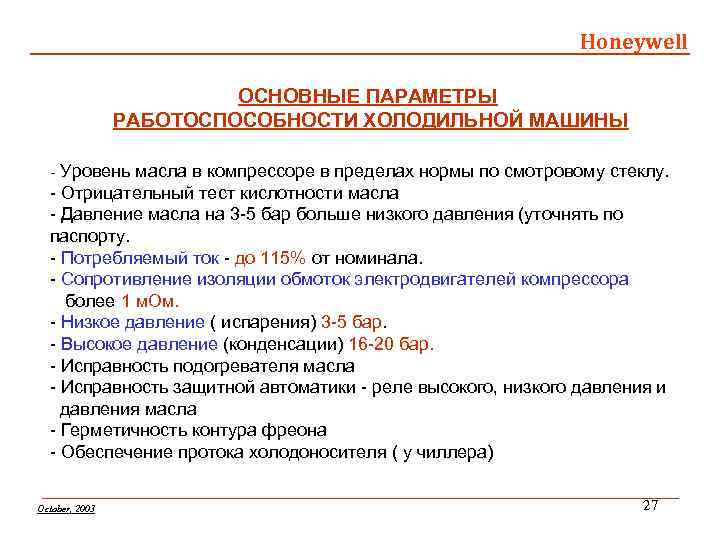 Honeywell

ОСНОВНЫЕ ПАРАМЕТРЫ
РАБОТОСПОСОБНОСТИ ХОЛОДИЛЬНОЙ МАШИНЫ

- Уровень масла в компрессоре в пределах нормы по смотровому стеклу.
- Отрицательный тест кислотности масла
- Давление масла на 3-5 бар больше низкого давления (уточнять по паспорту.
- Потребляемый ток - до 115% от номинала.
- Сопротивление изоляции обмоток электродвигателей компрессора более 1 мОм.
- Низкое давление ( испарения) 3-5 бар.
- Высокое давление (конденсации) 16-20 бар.
- Исправность подогревателя масла
- Исправность защитной автоматики - реле высокого, низкого давления и давления масла
- Герметичность контура фреона
- Обеспечение протока холодоносителя ( у чиллера)

October, 2003

27